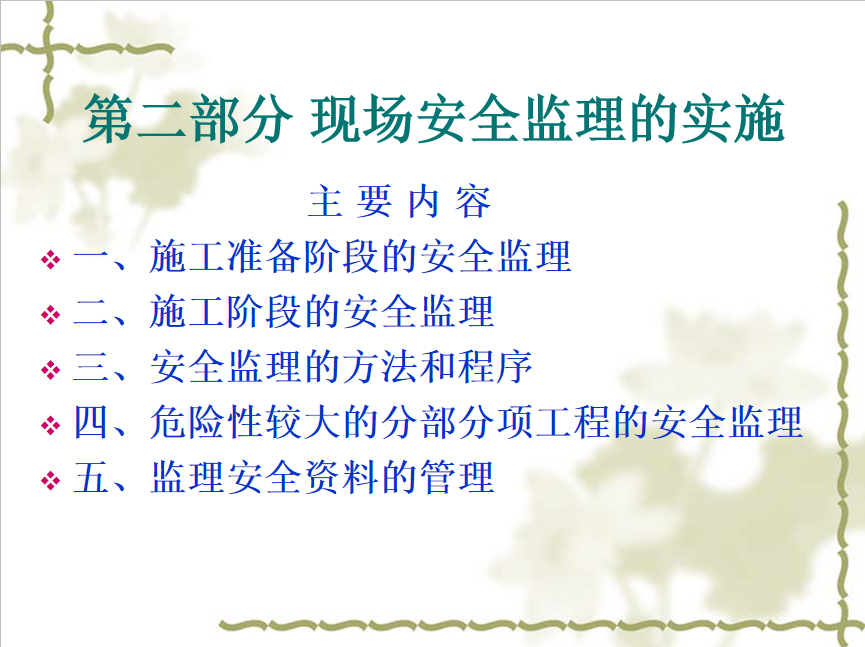 第二部分 现场安全监理的实施

主 要 内 容

❖ 一、施工准备阶段的安全监理
❖ 二、施工阶段的安全监理
❖ 三、安全监理的方法和程序
❖ 四、危险性较大的分部分项工程的安全监理
❖ 五、监理安全资料的管理